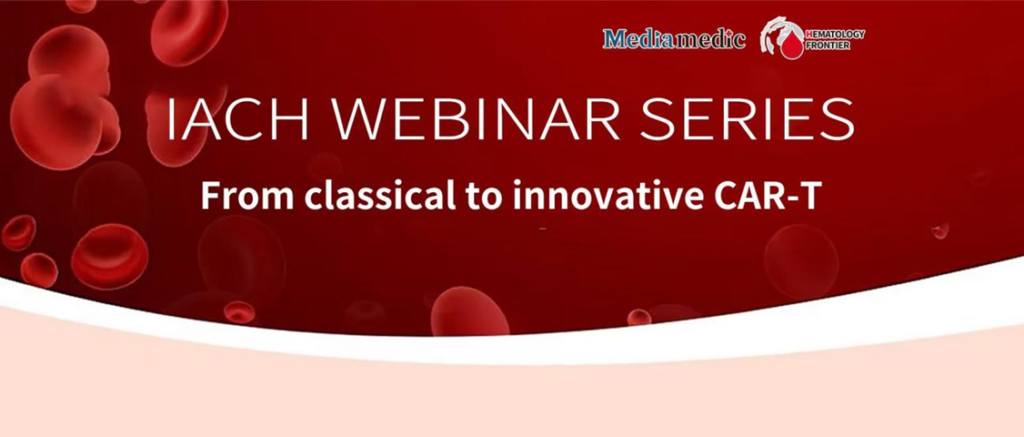 Mediamedic HEMATOLOGY FRONTIER

IACH WEBINAR SERIES

From classical to innovative CAR-T